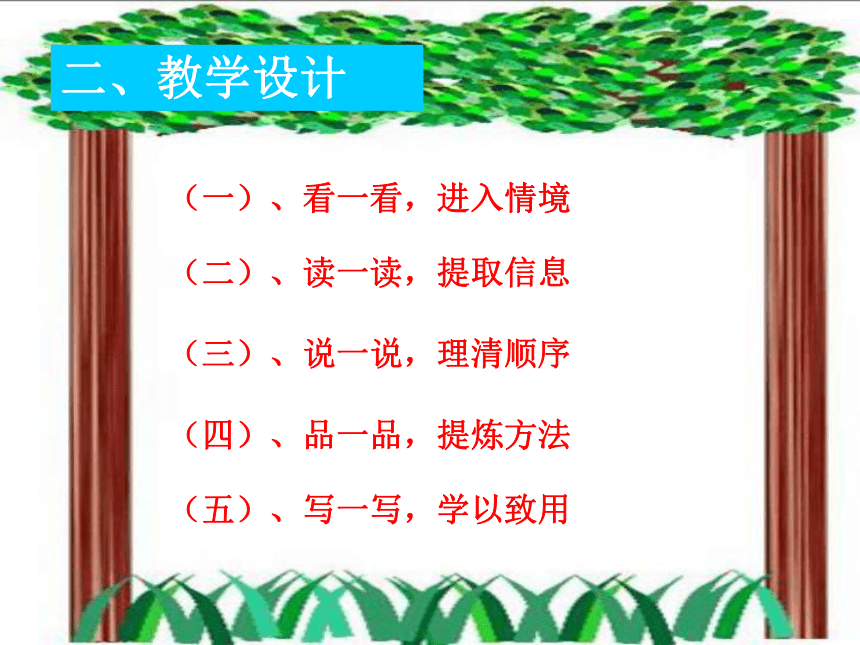 二、教学设计

（一）、看一看，进入情境

（二）、读一读，提取信息

（三）、说一说，理清顺序

（四）、品一品，提炼方法

（五）、写一写，学以致用